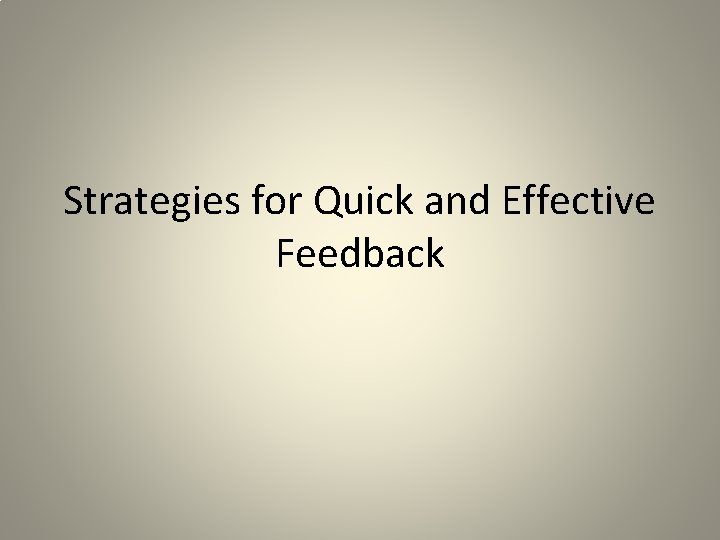 Strategies for Quick and Effective Feedback